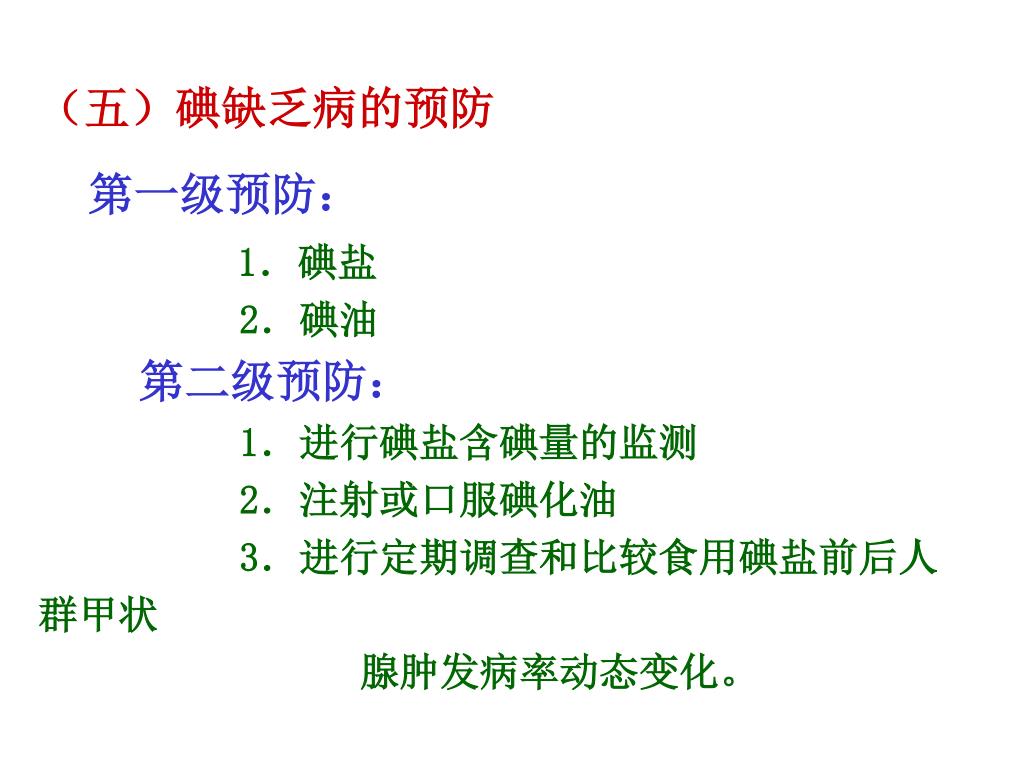 （五）碘缺乏病的预防

第一级预防：

1. 碘盐
2. 碘油

第二级预防：

1. 进行碘盐含碘量的监测
2. 注射或口服碘化油
3. 进行定期调查和比较食用碘盐前后人群甲状腺肿发病率动态变化。